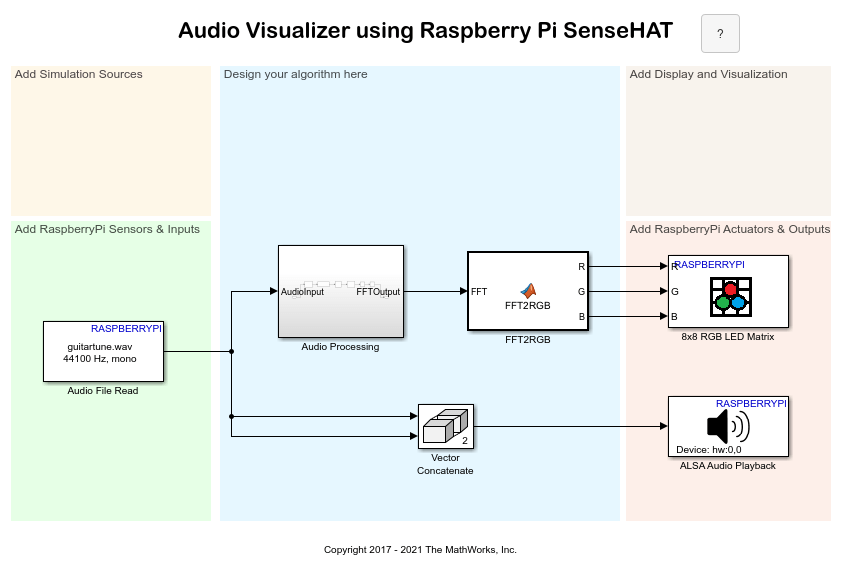 Audio Visualizer using Raspberry Pi SenseHAT

?

Add Simulation Sources

Design your algorithm here

Add Display and Visualization

Add RaspberryPi Sensors & Inputs

Add RaspberryPi Actuators & Outputs

RASPBERRYPI
guitartune.wav
44100 Hz, mono
Audio File Read

AudioInput FFTOutput
Audio Processing

FFT
FFT2RGB
R
G
B
FFT2RGB

RASPBERRYPI
R
G
B
8x8 RGB LED Matrix

2
Vector
Concatenate

RASPBERRYPI
Device: hw:0,0
ALSA Audio Playback

Copyright 2017 - 2021 The MathWorks, Inc.